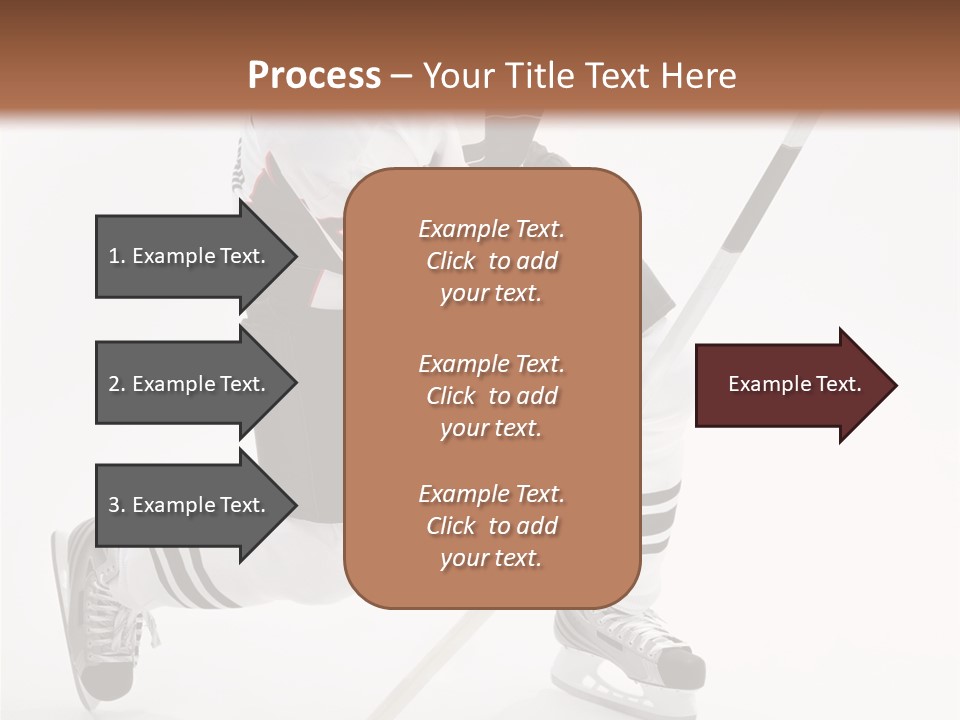 Process – Your Title Text Here

1. Example Text.

2. Example Text.

3. Example Text.

Example Text. Click to add your text.

Example Text. Click to add your text.

Example Text. Click to add your text.

Example Text.